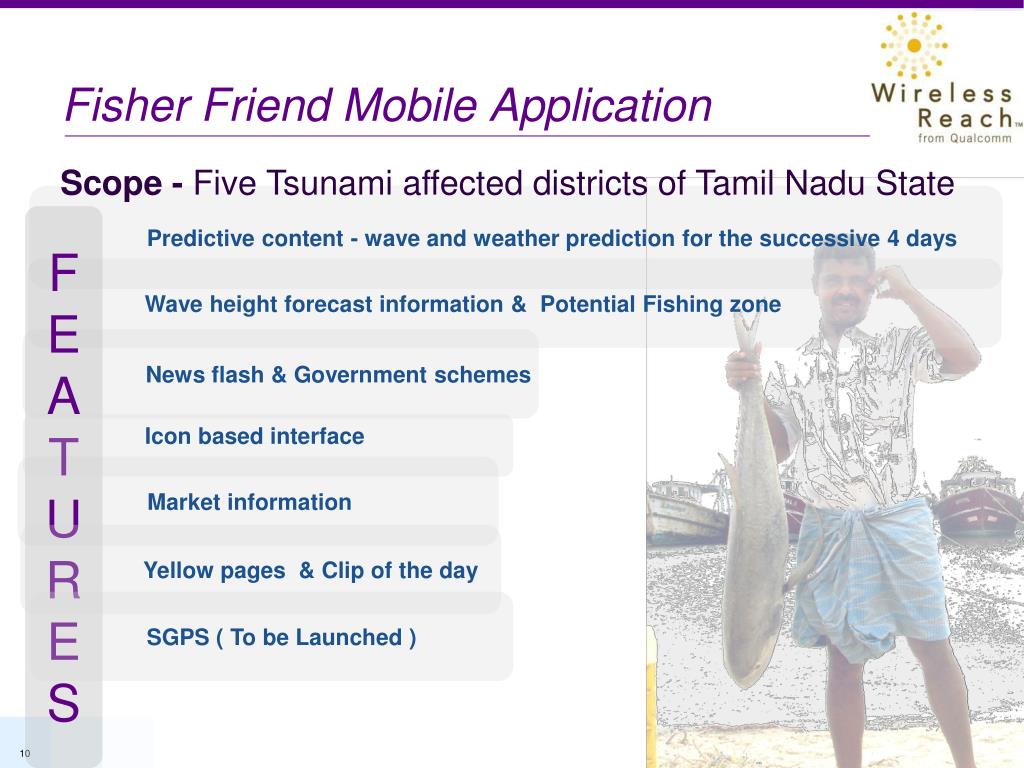 Fisher Friend Mobile Application

Wireless Reach™ from Qualcomm

Scope - Five Tsunami affected districts of Tamil Nadu State

F
E
A
T
U
R
E
S

Predictive content - wave and weather prediction for the successive 4 days

Wave height forecast information & Potential Fishing zone

News flash & Government schemes

Icon based interface

Market information

Yellow pages & Clip of the day

SGPS ( To be Launched )

10